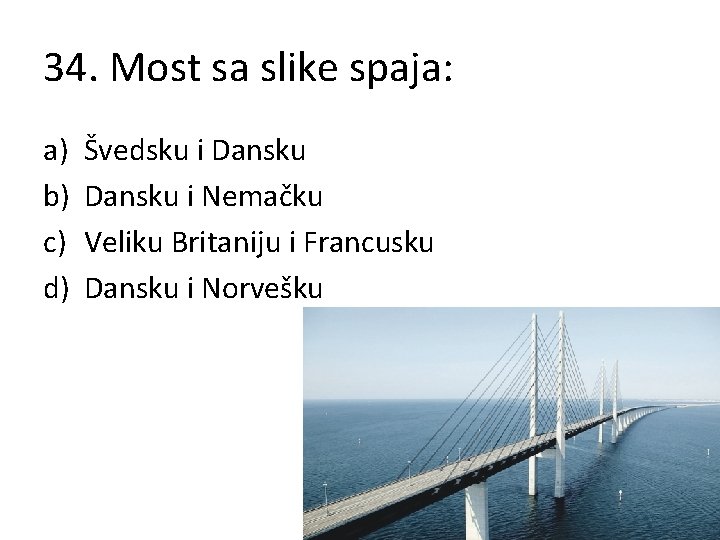 34. Most sa slike spaja:

a) Švedsku i Dansku
b) Dansku i Nemačku
c) Veliku Britaniju i Francusku
d) Dansku i Norvešku